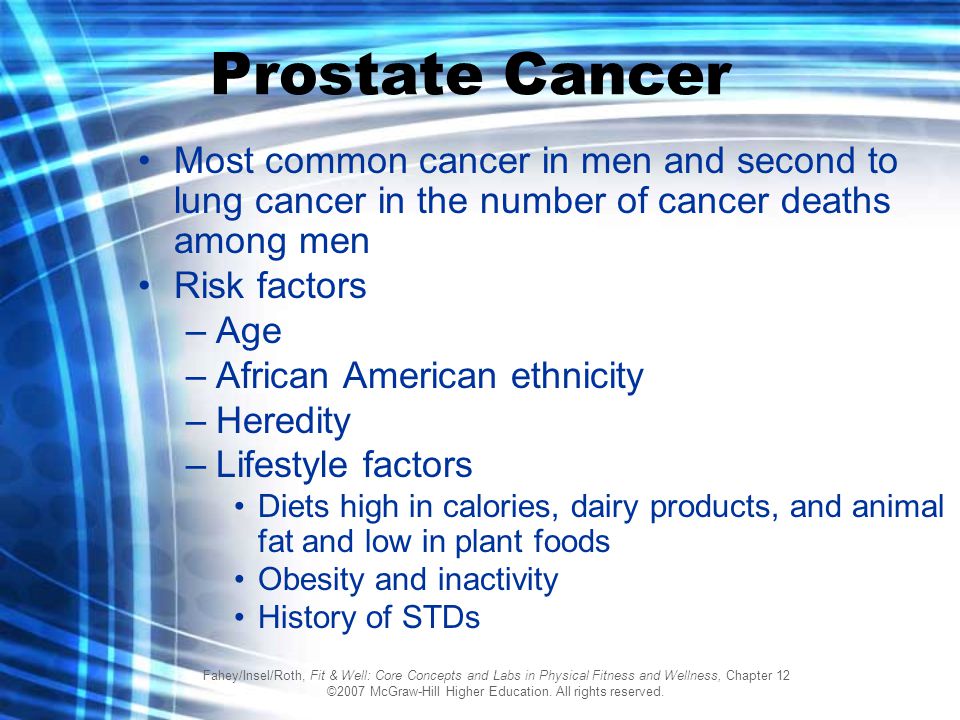 Prostate Cancer

• Most common cancer in men and second to lung cancer in the number of cancer deaths among men
• Risk factors
– Age
– African American ethnicity
– Heredity
– Lifestyle factors
• Diets high in calories, dairy products, and animal fat and low in plant foods
• Obesity and inactivity
• History of STDs

Fahey/Insel/Roth, Fit & Well: Core Concepts and Labs in Physical Fitness and Wellness, Chapter 12
©2007 McGraw-Hill Higher Education. All rights reserved.